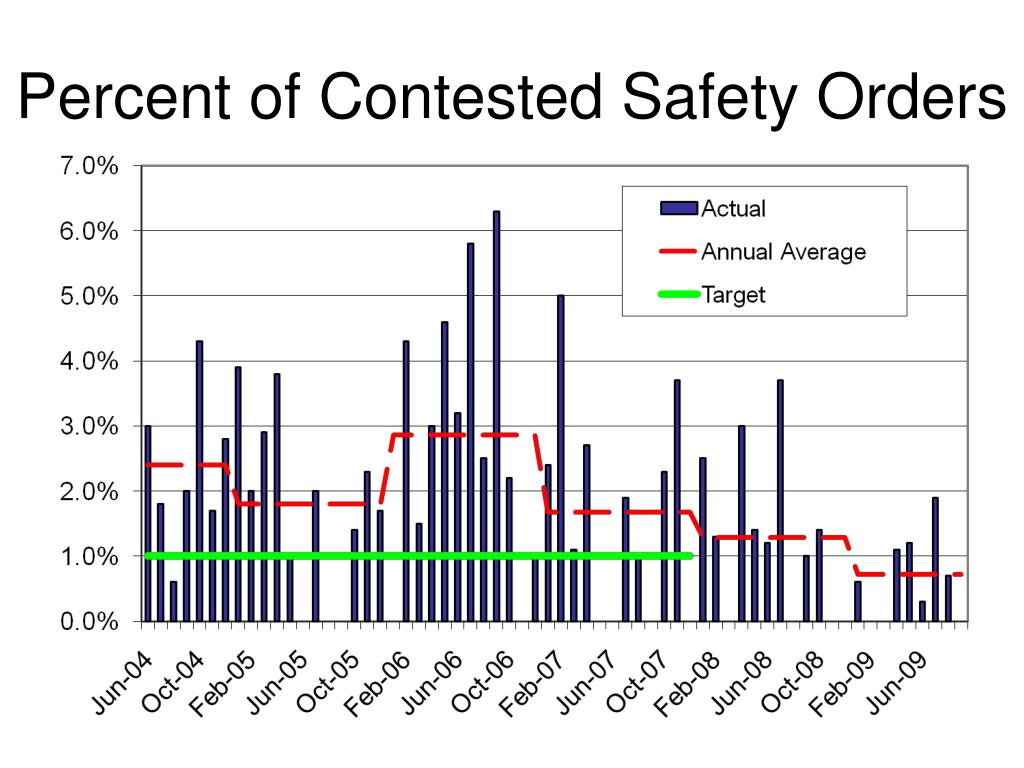 Percent of Contested Safety Orders

7.0%
6.0%
5.0%
4.0%
3.0%
2.0%
1.0%
0.0%

Actual
Annual Average
Target

Jun-04
Oct-04
Feb-05
Jun-05
Oct-05
Feb-06
Jun-06
Oct-06
Feb-07
Jun-07
Oct-07
Feb-08
Jun-08
Oct-08
Feb-09
Jun-09